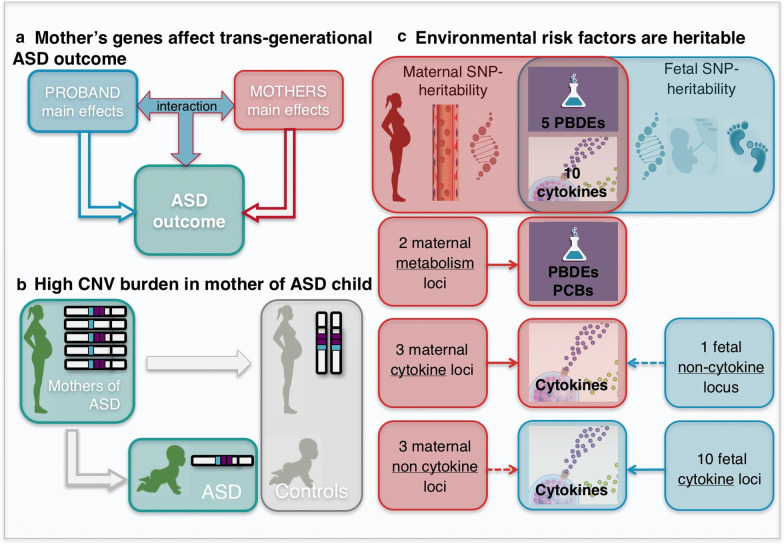 a Mother's genes affect trans-generational ASD outcome

PROBAND main effects

interaction

MOTHERS main effects

ASD outcome

b High CNV burden in mother of ASD child

Mothers of ASD

ASD

Controls

c Environmental risk factors are heritable

Maternal SNP-heritability

5 PBDEs

10 cytokines

Fetal SNP-heritability

2 maternal metabolism loci

PBDEs PCBs

3 maternal cytokine loci

Cytokines

1 fetal non-cytokine locus

3 maternal non cytokine loci

Cytokines

10 fetal cytokine loci